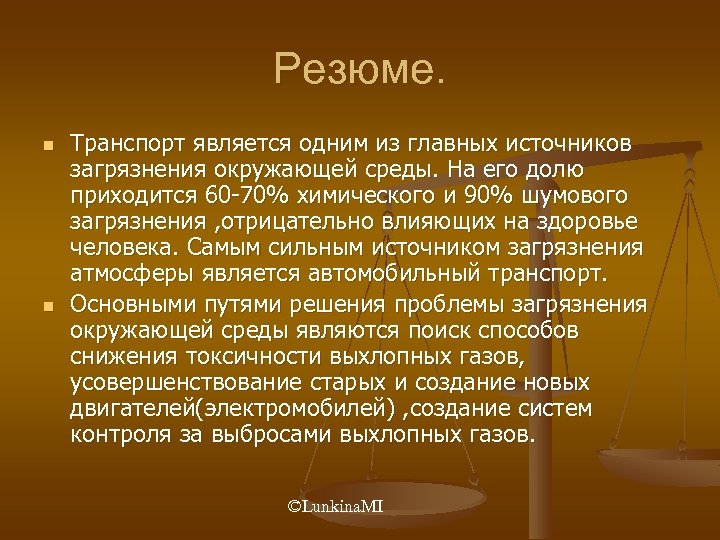 Резюме.

Транспорт является одним из главных источников загрязнения окружающей среды. На его долю приходится 60-70% химического и 90% шумового загрязнения ,отрицательно влияющих на здоровье человека. Самым сильным источником загрязнения атмосферы является автомобильный транспорт.

Основными путями решения проблемы загрязнения окружающей среды являются поиск способов снижения токсичности выхлопных газов, усовершенствование старых и создание новых двигателей(электромобилей) ,создание систем контроля за выбросами выхлопных газов.

©LunkinaMI